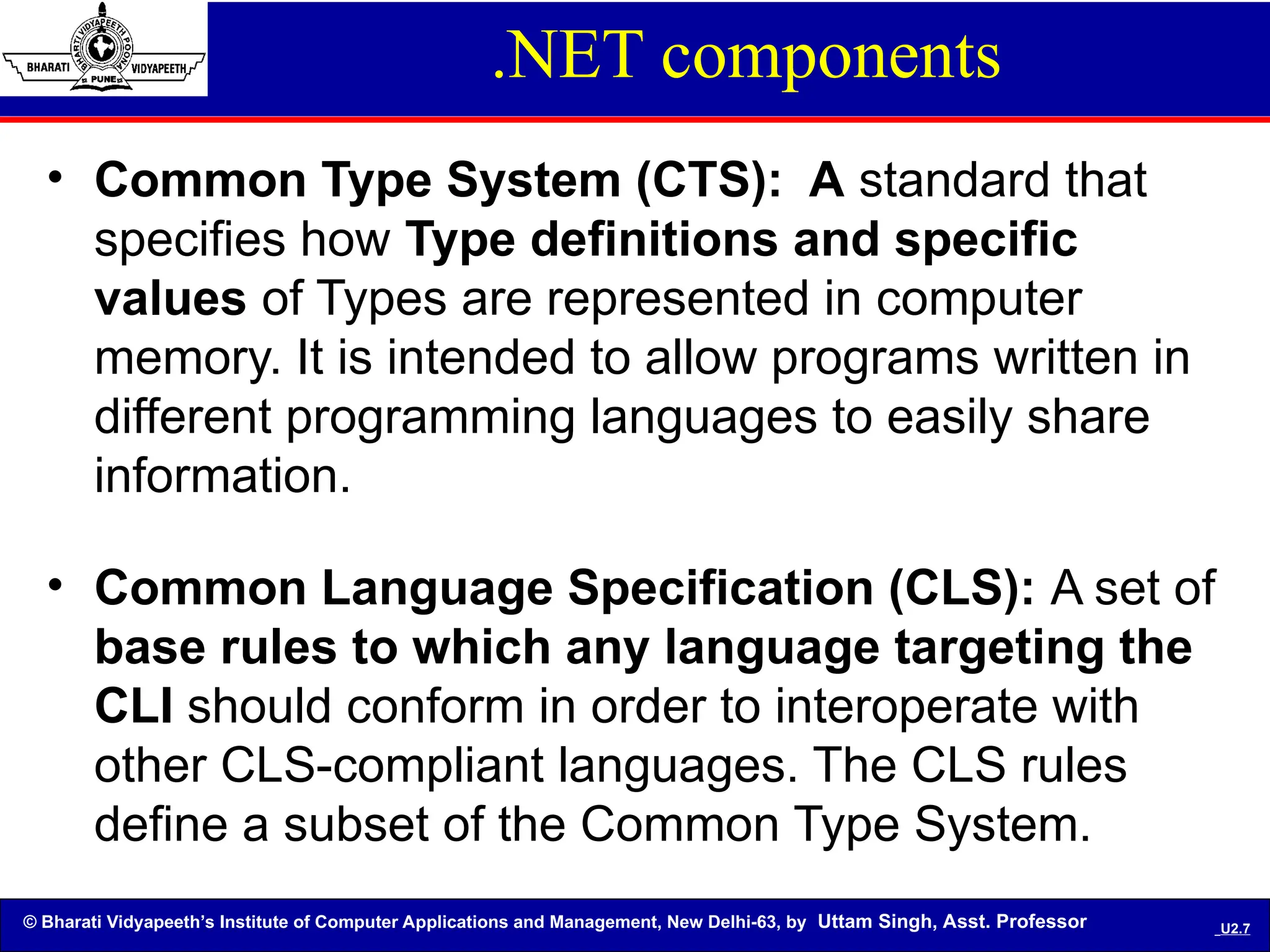 BHARATI VIDYAPEETH POONA BHARATI VIDYAPEETH PUNE

.NET components

• Common Type System (CTS): A standard that specifies how Type definitions and specific values of Types are represented in computer memory. It is intended to allow programs written in different programming languages to easily share information.

• Common Language Specification (CLS): A set of base rules to which any language targeting the CLI should conform in order to interoperate with other CLS-compliant languages. The CLS rules define a subset of the Common Type System.

© Bharati Vidyapeeth's Institute of Computer Applications and Management, New Delhi-63, by Uttam Singh, Asst. Professor

U2.7